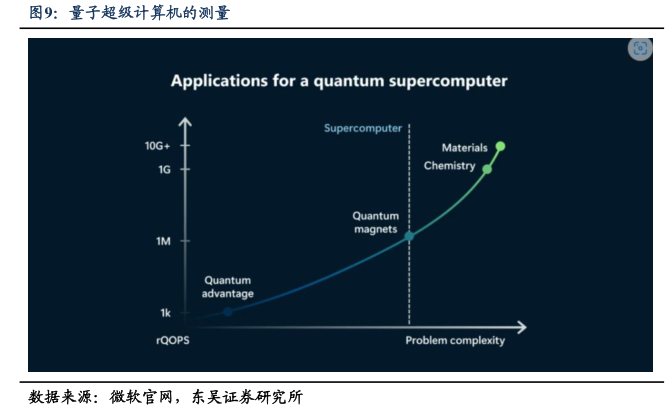 图9：量子超级计算机的测量

Applications for a quantum supercomputer

Supercomputer

10G+
1G
1M
1k
rQOPS

Materials
Chemistry
Quantum magnets
Quantum advantage

Problem complexity

数据来源：微软官网，东吴证券研究所